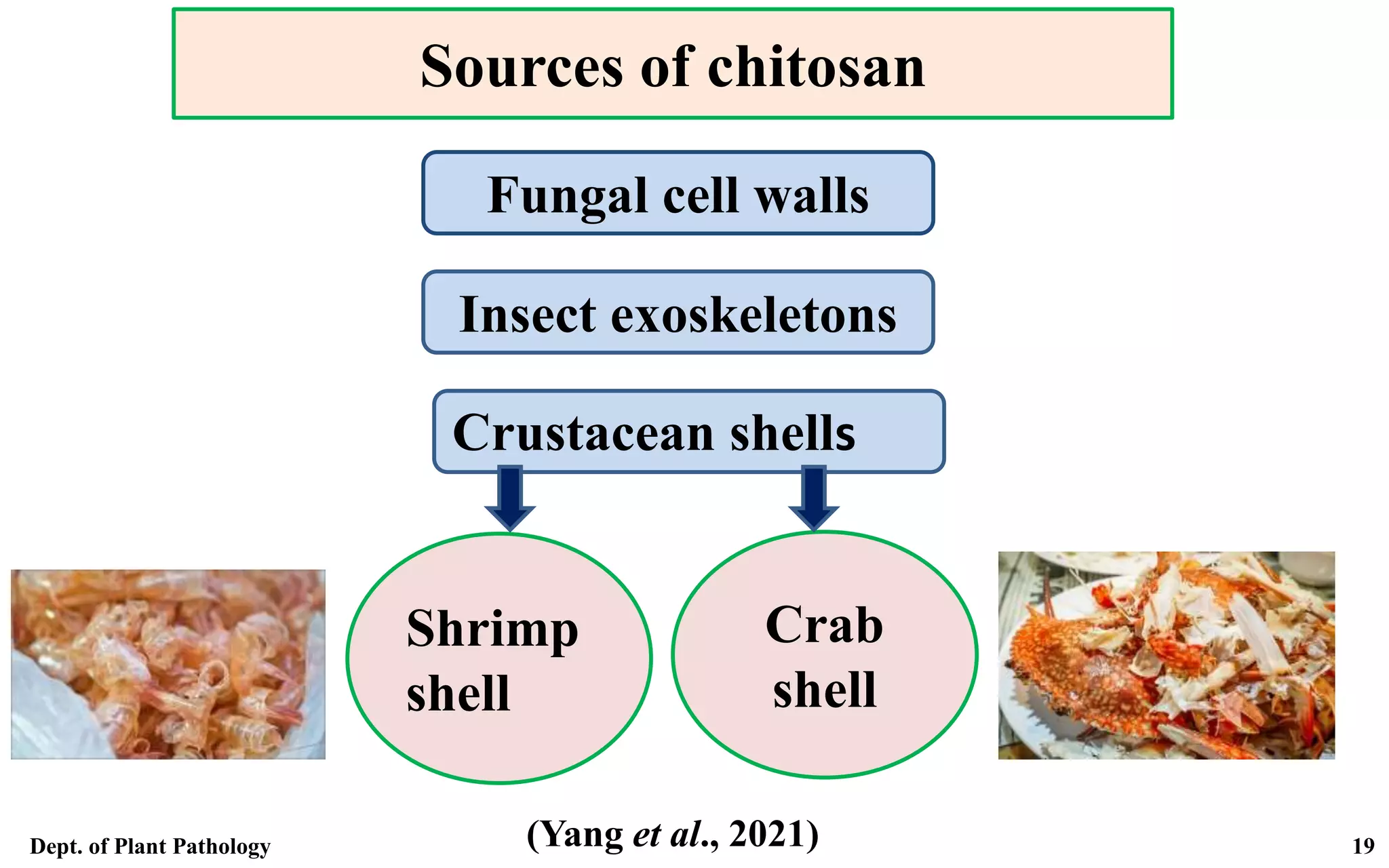 Sources of chitosan

Fungal cell walls

Insect exoskeletons

Crustacean shells

Shrimp shell

Crab shell

(Yang et al., 2021)

Dept. of Plant Pathology

19